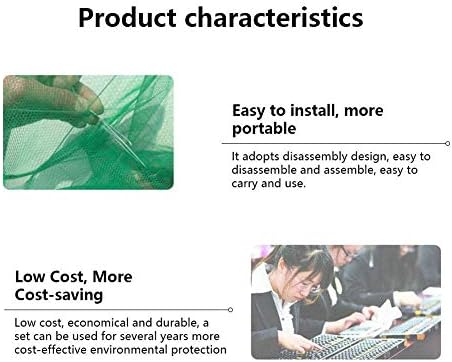 Product characteristics

Easy to install, more portable

It adopts disassembly design, easy to disassemble and assemble, easy to carry and use.

Low Cost, More Cost-saving

Low cost, economical and durable, a set can be used for several years more cost-effective environmental protection